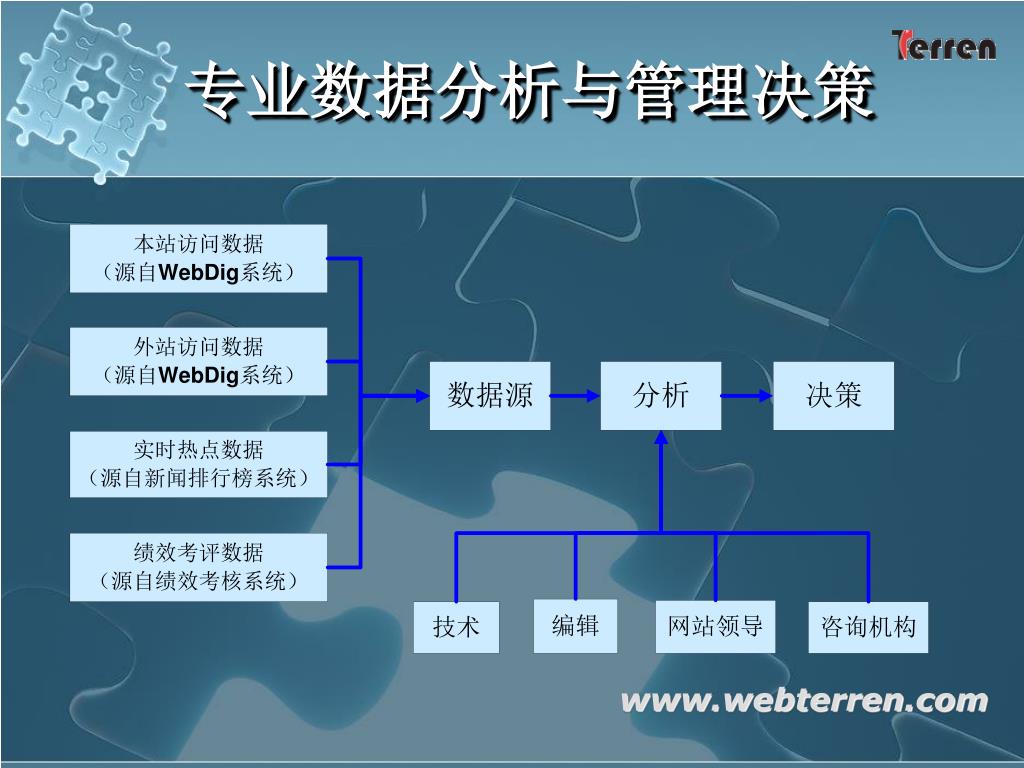 Terren

专业数据分析与管理决策

本站访问数据
（源自WebDig系统）

外站访问数据
（源自WebDig系统）

实时热点数据
（源自新闻排行榜系统）

绩效考评数据
（源自绩效考核系统）

数据源

分析

决策

技术

编辑

网站领导

咨询机构

www.webterren.com